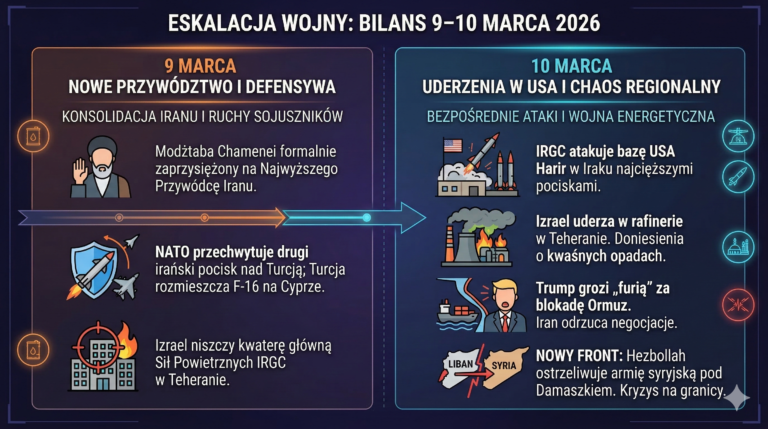 ESKALACJA WOJNY: BILANS 9–10 MARCA 2026

9 MARCA
NOWE PRZYWÓDZTWO I DEFENSYWA

KONSOLIDACJA IRANU I RUCHY SOJUSZNIKÓW

Modżtaba Chamenei formalnie zaprzysiężony na Najwyższego Przywódcę Iranu.

NATO przechwytuje drugi irański pocisk nad Turcją; Turcja rozmieszcza F-16 na Cyprze.

Izrael niszczy kwaterę główną Sił Powietrznych IRGC w Teheranie.

10 MARCA
UDERZENIA W USA I CHAOS REGIONALNY

BEZPOŚREDNIE ATAKI I WOJNA ENERGETYCZNA

IRGC atakuje bazę USA Harir w Iraku najcięższymi pociskami.

Izrael uderza w rafinerie w Teheranie. Doniesienia o kwaśnych opadach.

Trump grozi „furią" za blokadę Ormuz. Iran odrzuca negocjacje.

LIBAN SYRIA

NOWY FRONT: Hezbollah ostrzeliwuje armię syryjską pod Damaszkiem. Kryzys na granicy.